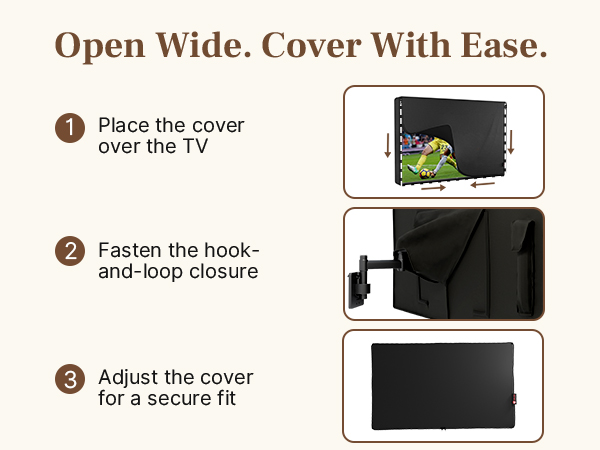 Open Wide. Cover With Ease.

1 Place the cover over the TV

2 Fasten the hook-and-loop closure

3 Adjust the cover for a secure fit